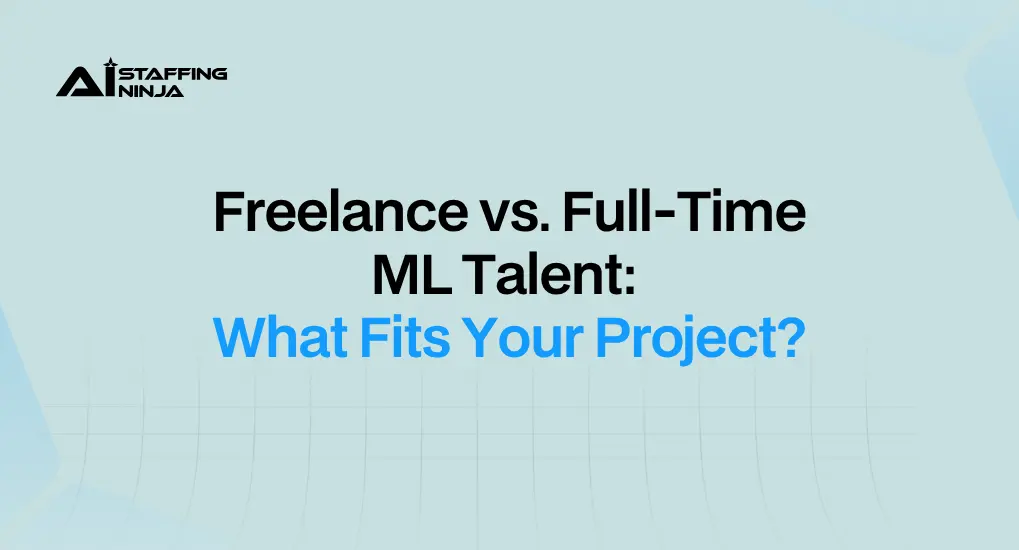 AI STAFFING NINJA

Freelance vs. Full-Time ML Talent: What Fits Your Project?